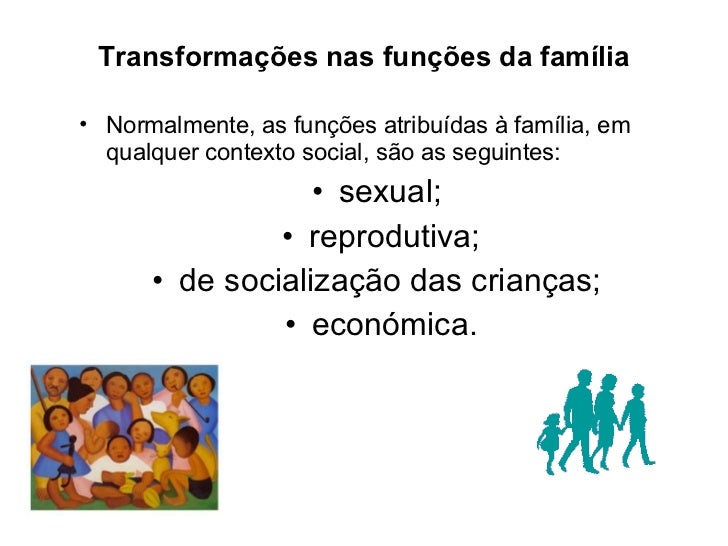 Transformações nas funções da família

• Normalmente, as funções atribuídas à família, em qualquer contexto social, são as seguintes:

• sexual;
• reprodutiva;
• de socialização das crianças;
• económica.